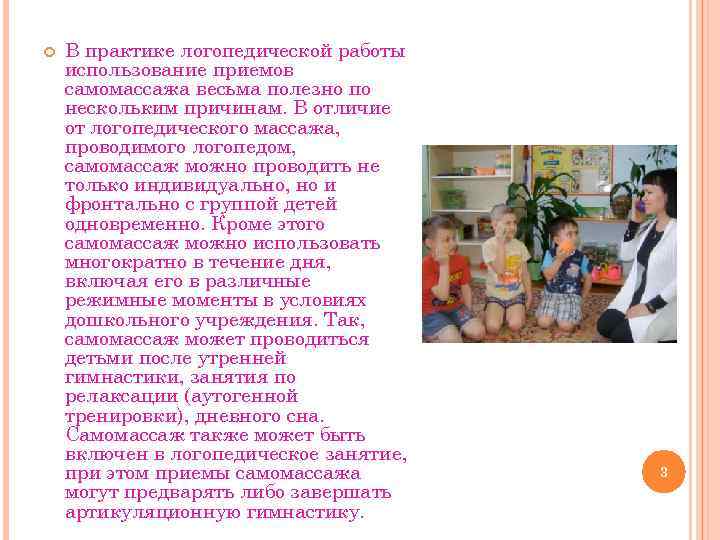 В практике логопедической работы использование приемов самомассажа весьма полезно по нескольким причинам. В отличие от логопедического массажа, проводимого логопедом, самомассаж можно проводить не только индивидуально, но и фронтально с группой детей одновременно. Кроме этого самомассаж можно использовать многократно в течение дня, включая его в различные режимные моменты в условиях дошкольного учреждения. Так, самомассаж может проводиться детьми после утренней гимнастики, занятия по релаксации (аутогенной тренировки), дневного сна. Самомассаж также может быть включен в логопедическое занятие, при этом приемы самомассажа могут предварять либо завершать артикуляционную гимнастику.

3